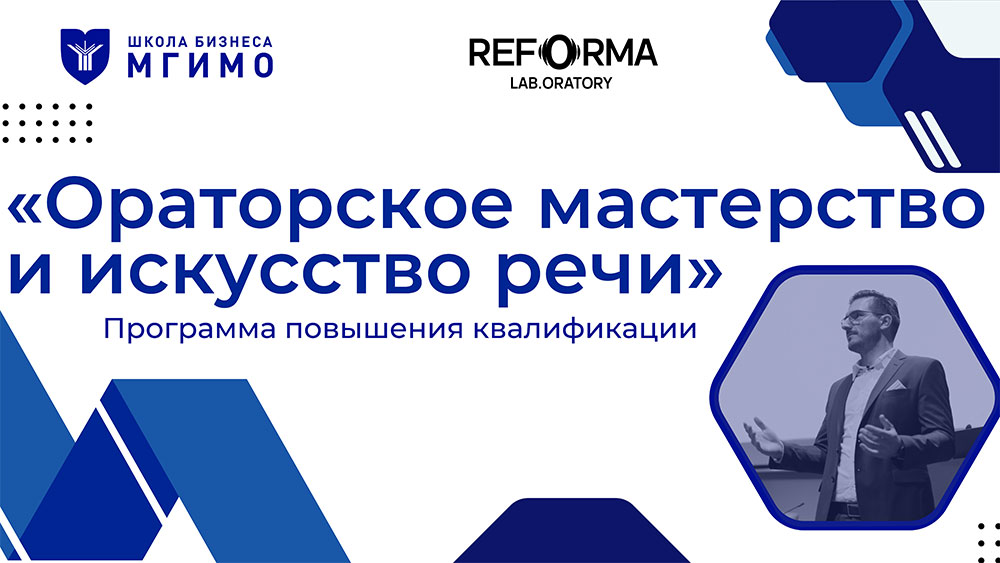 ШКОЛА БИЗНЕСА
МГИМО

REFORMA
LAB.ORATORY

«Ораторское мастерство и искусство речи»

Программа повышения квалификации